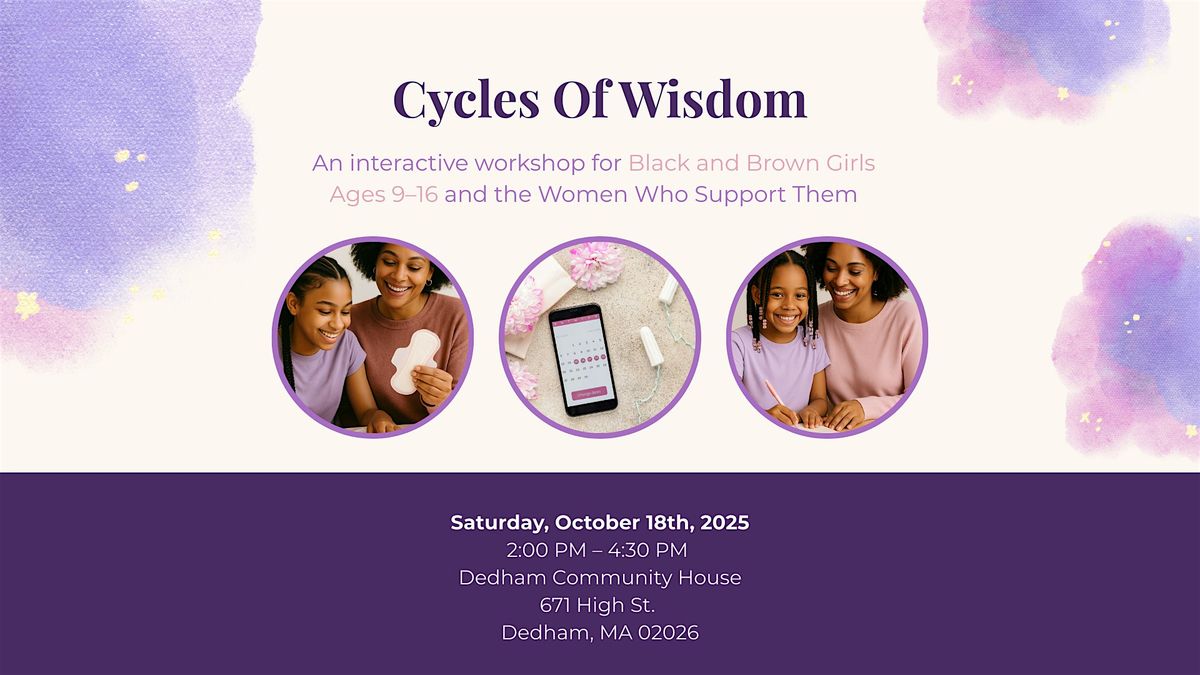 Cycles Of Wisdom

An interactive workshop for Black and Brown Girls Ages 9–16 and the Women Who Support Them

Saturday, October 18th, 2025
2:00 PM – 4:30 PM
Dedham Community House
671 High St.
Dedham, MA 02026